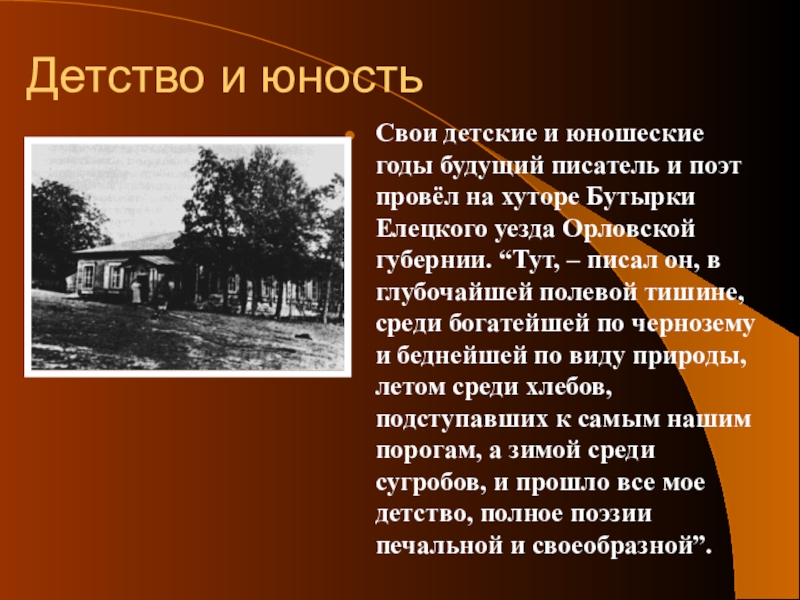 Детство и юность

Свои детские и юношеские годы будущий писатель и поэт провёл на хуторе Бутырки Елецкого уезда Орловской губернии. “Тут, – писал он, в глубочайшей полевой тишине, среди богатейшей по чернозему и беднейшей по виду природы, летом среди хлебов, подступавших к самым нашим порогам, а зимой среди сугробов, и прошло все мое детство, полное поэзии печальной и своеобразной”.